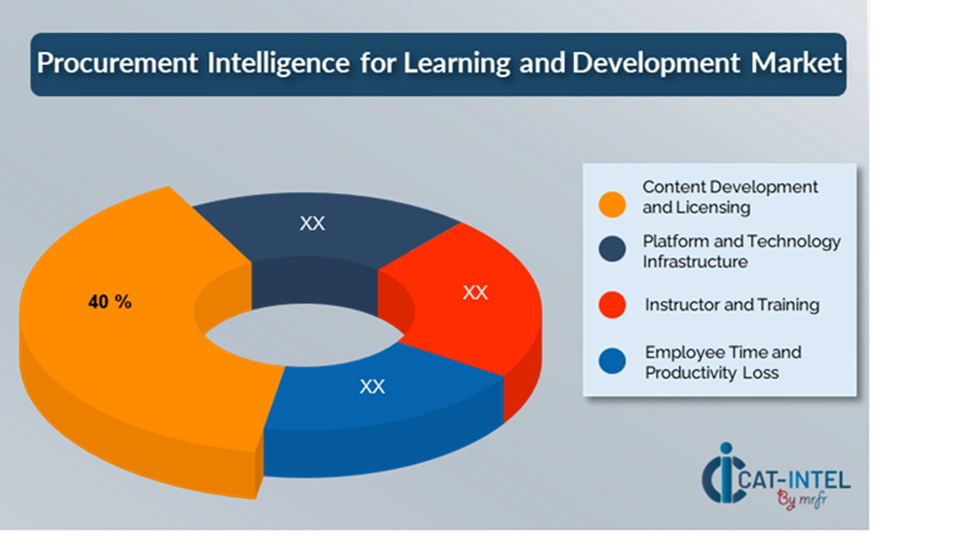 Procurement Intelligence for Learning and Development Market

40 %

XX

XX

XX

Content Development and Licensing

Platform and Technology Infrastructure

Instructor and Training

Employee Time and Productivity Loss

CAT-INTEL
By mrfr